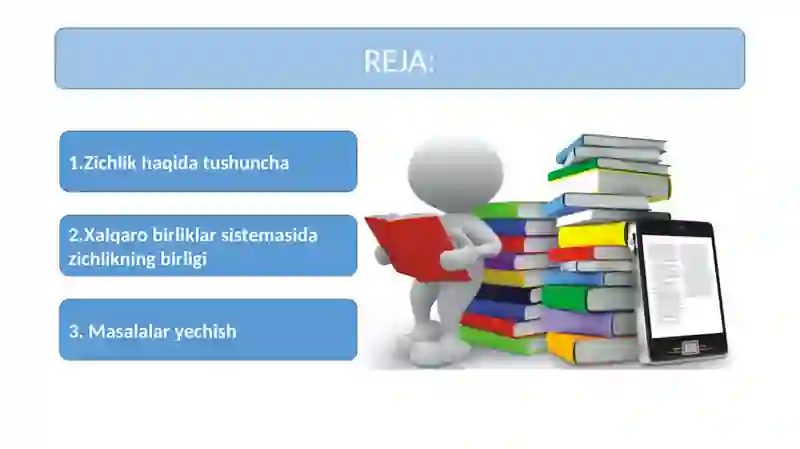 REJA:

1.Zichlik haqida tushuncha

2.Xalqaro birliklar sistemasida zichlikning birligi

3. Masalalar yechish